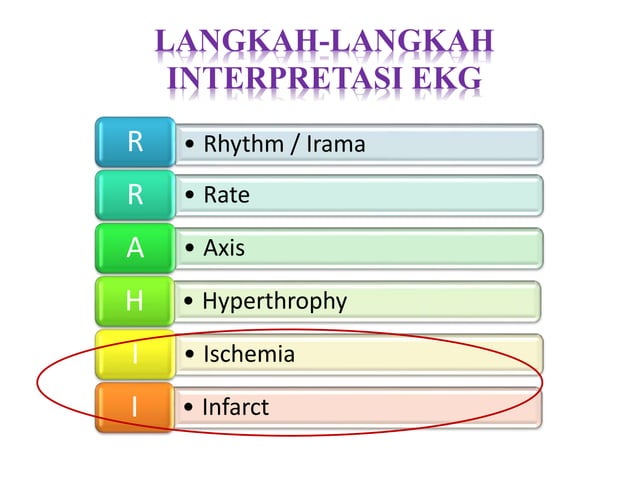 LANGKAH-LANGKAH INTERPRETASI EKG

R
• Rhythm / Irama

R
• Rate

A
• Axis

H
• Hyperthrophy

I
• Ischemia

I
• Infarct